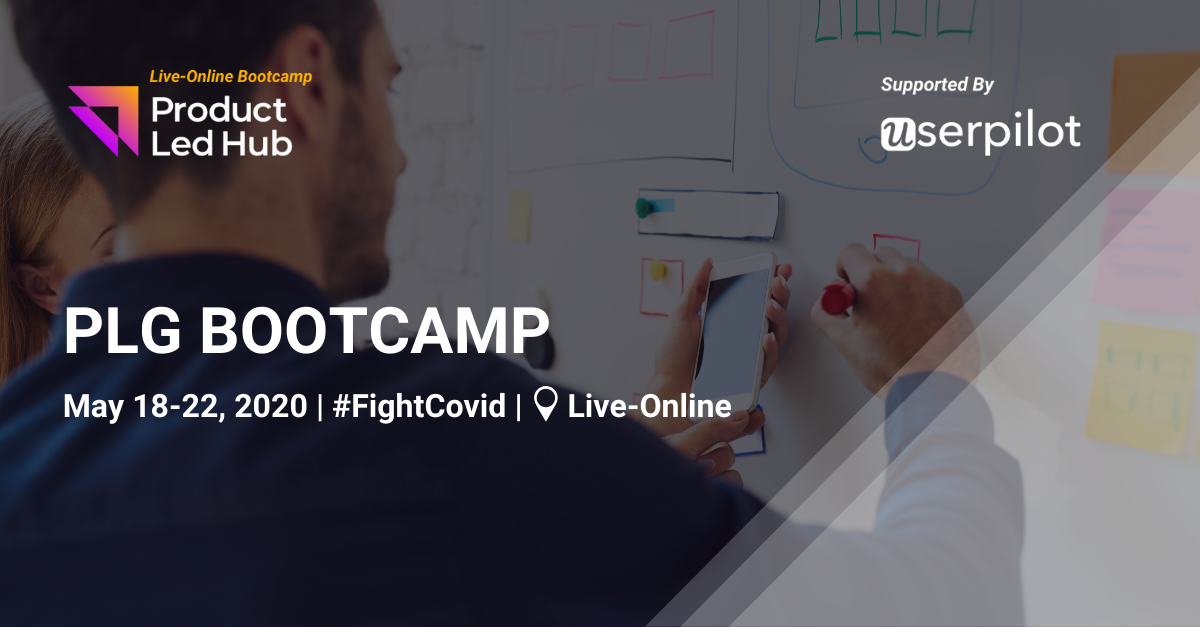 Live-Online Bootcamp
Product Led Hub

Supported By
userpilot

PLG BOOTCAMP

May 18-22, 2020 | #FightCovid | Live-Online